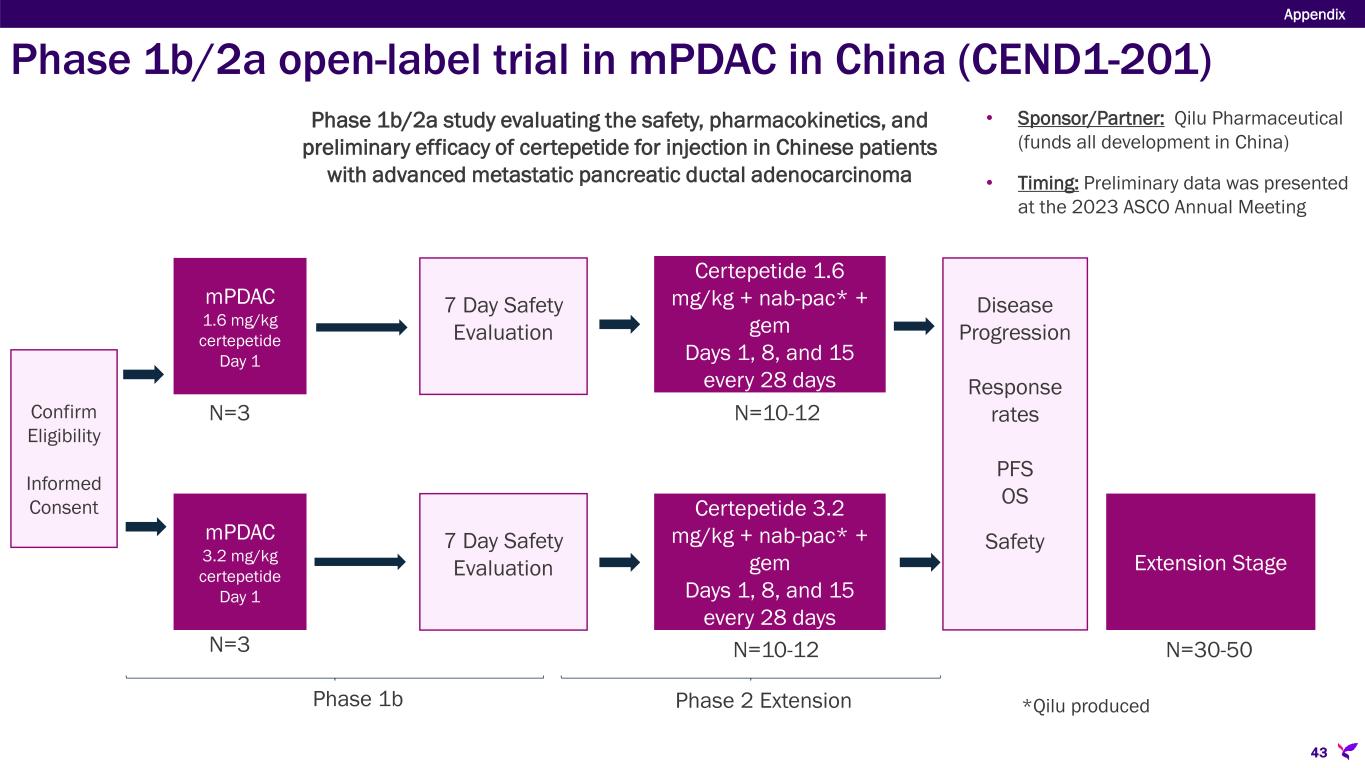 Appendix

Phase 1b/2a open-label trial in mPDAC in China (CEND1-201)

Phase 1b/2a study evaluating the safety, pharmacokinetics, and preliminary efficacy of certepetide for injection in Chinese patients with advanced metastatic pancreatic ductal adenocarcinoma

• Sponsor/Partner: Qilu Pharmaceutical (funds all development in China)

• Timing: Preliminary data was presented at the 2023 ASCO Annual Meeting

Confirm Eligibility

Informed Consent

mPDAC
1.6 mg/kg
certepetide
Day 1

N=3

7 Day Safety Evaluation

Certepetide 1.6 mg/kg + nab-pac* + gem
Days 1, 8, and 15 every 28 days

N=10-12

mPDAC
3.2 mg/kg
certepetide
Day 1

N=3

7 Day Safety Evaluation

Certepetide 3.2 mg/kg + nab-pac* + gem
Days 1, 8, and 15 every 28 days

N=10-12

Disease Progression

Response rates

PFS
OS

Safety

Extension Stage

N=30-50

Phase 1b

Phase 2 Extension

*Qilu produced

43